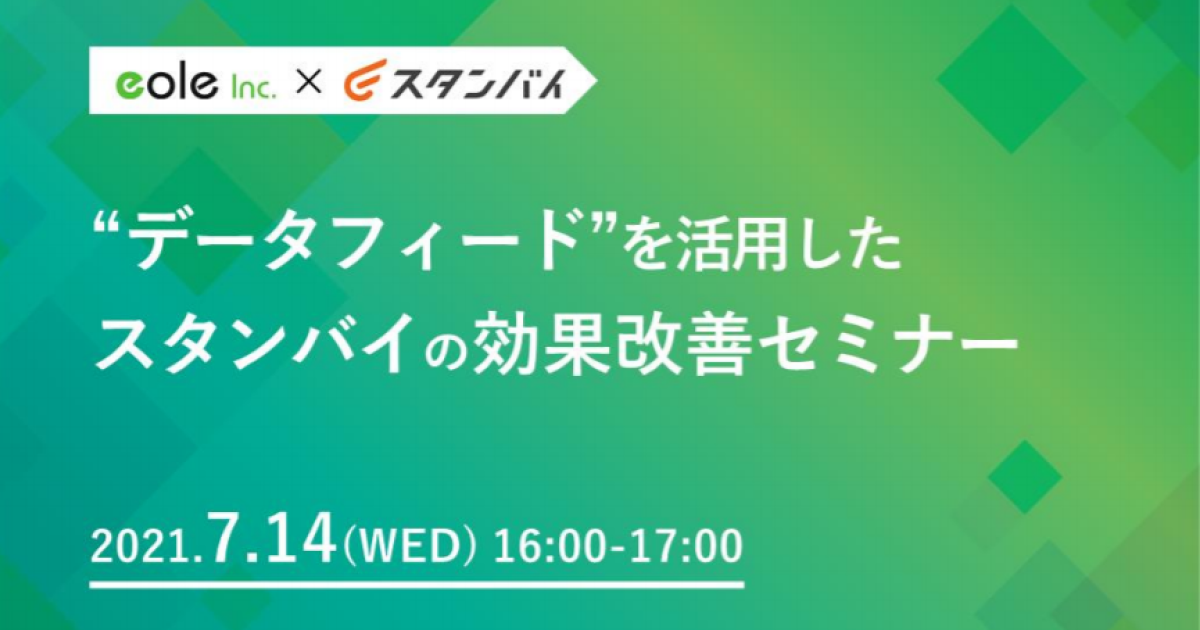 eole Inc. × スタンバイ

“データフィード”を活用した
スタンバイの効果改善セミナー

2021.7.14(WED) 16:00-17:00